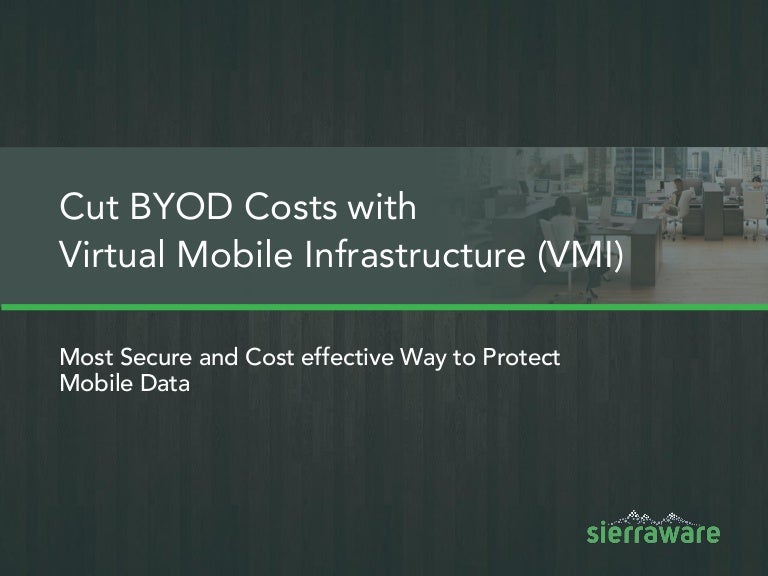 Cut BYOD Costs with
Virtual Mobile Infrastructure (VMI)

Most Secure and Cost effective Way to Protect Mobile Data

sierraware